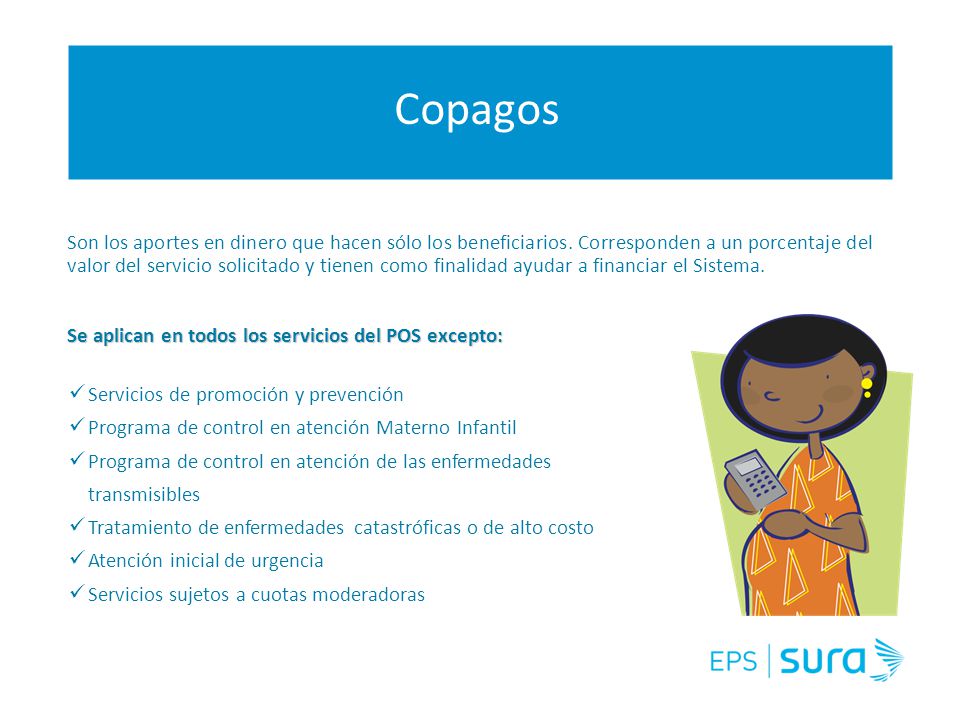 Copagos

Son los aportes en dinero que hacen sólo los beneficiarios. Corresponden a un porcentaje del valor del servicio solicitado y tienen como finalidad ayudar a financiar el Sistema.

Se aplican en todos los servicios del POS excepto:

✓ Servicios de promoción y prevención
✓ Programa de control en atención Materno Infantil
✓ Programa de control en atención de las enfermedades transmisibles
✓ Tratamiento de enfermedades catastróficas o de alto costo
✓ Atención inicial de urgencia
✓ Servicios sujetos a cuotas moderadoras

EPS | sura